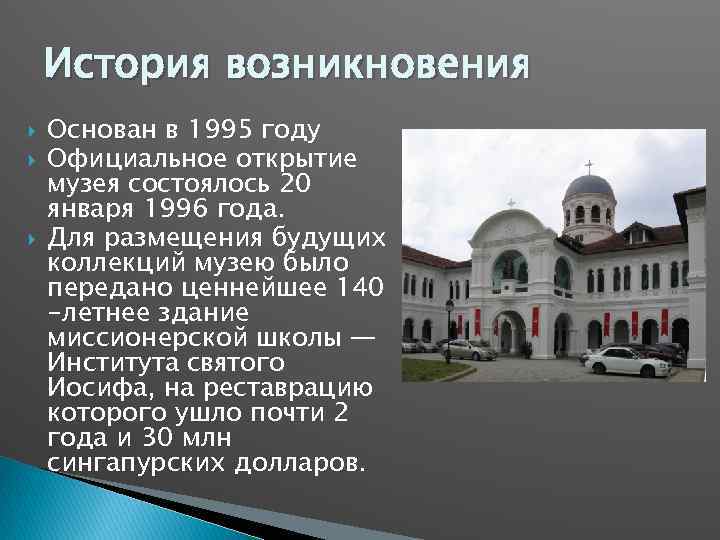 История возникновения

Основан в 1995 году

Официальное открытие музея состоялось 20 января 1996 года.

Для размещения будущих коллекций музею было передано ценнейшее 140 -летнее здание миссионерской школы — Института святого Иосифа, на реставрацию которого ушло почти 2 года и 30 млн сингапурских долларов.